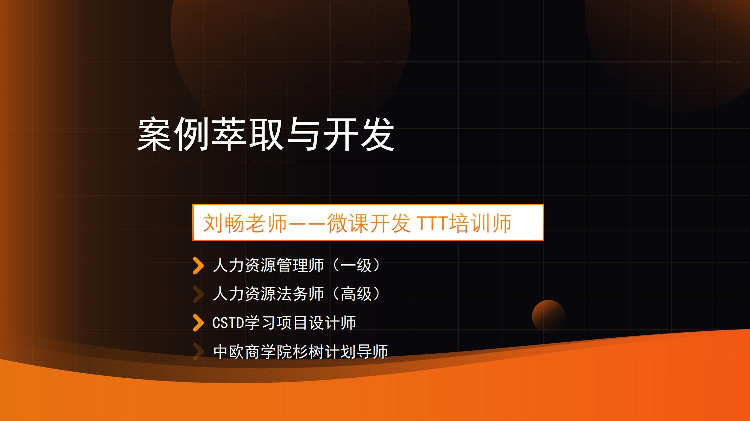 案例萃取与开发

刘畅老师——微课开发 TTT培训师

人力资源管理师（一级）

人力资源法务师（高级）

CSTD学习项目设计师

中欧商学院杉树计划导师